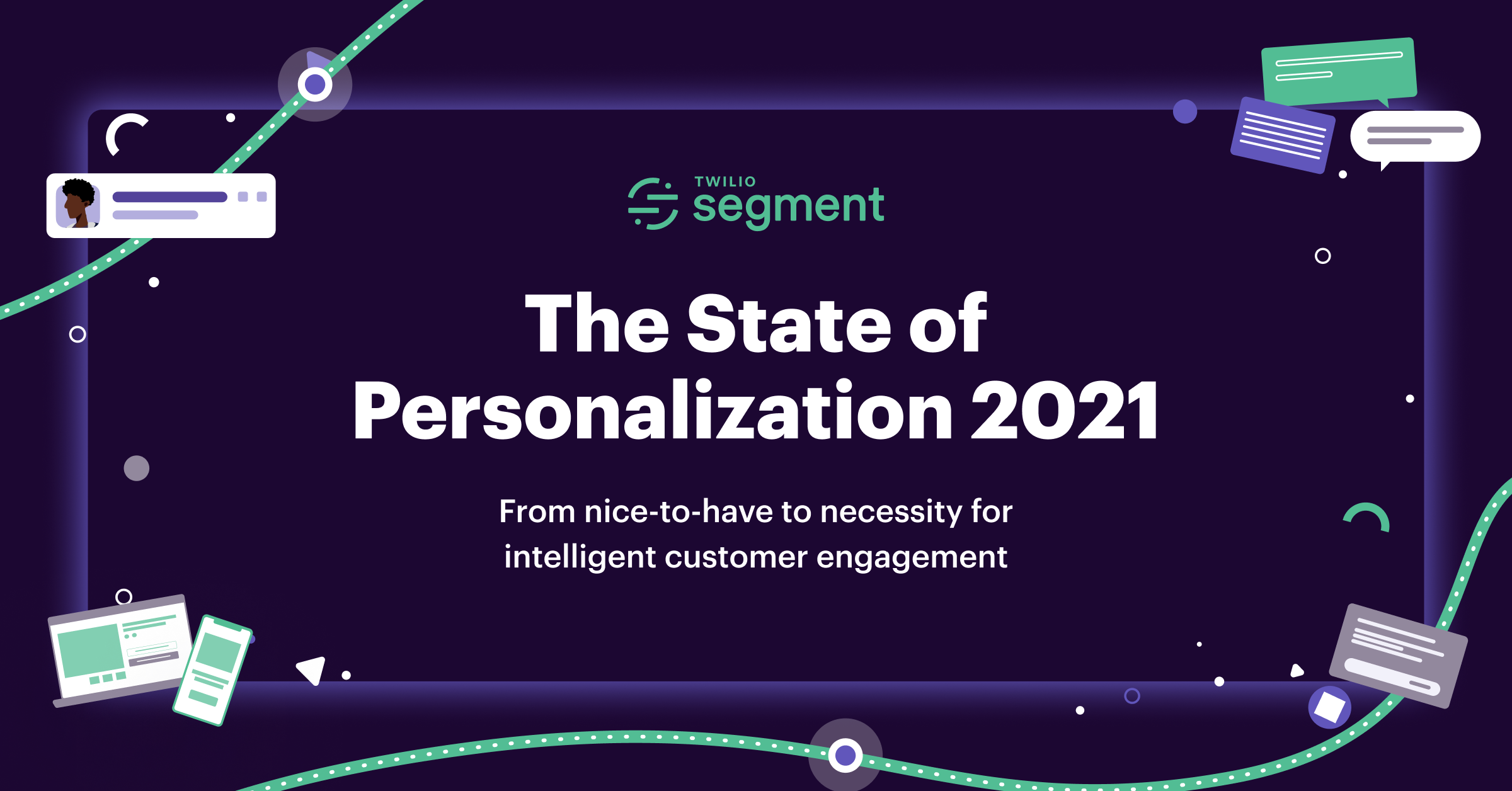 TWILIO
segment

The State of Personalization 2021

From nice-to-have to necessity for intelligent customer engagement